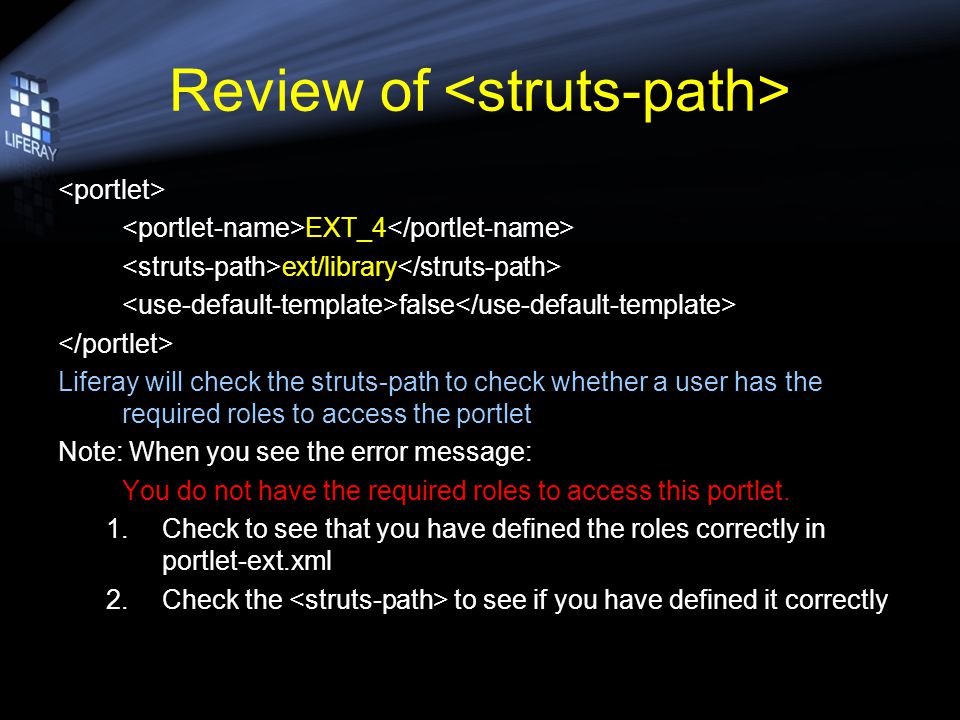 LIFERAY

Review of <struts-path>

<portlet>
<portlet-name>EXT_4</portlet-name>
<struts-path>ext/library</struts-path>
<use-default-template>false</use-default-template>
</portlet>

Liferay will check the struts-path to check whether a user has the required roles to access the portlet

Note: When you see the error message:

You do not have the required roles to access this portlet.

1. Check to see that you have defined the roles correctly in portlet-ext.xml
2. Check the <struts-path> to see if you have defined it correctly